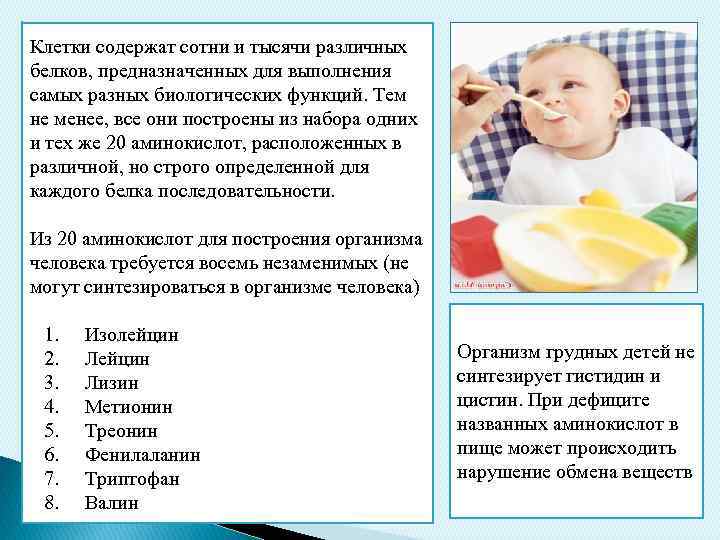 Клетки содержат сотни и тысячи различных белков, предназначенных для выполнения самых разных биологических функций. Тем не менее, все они построены из набора одних и тех же 20 аминокислот, расположенных в различной, но строго определенной для каждого белка последовательности.

Из 20 аминокислот для построения организма человека требуется восемь незаменимых (не могут синтезироваться в организме человека)

1. Изолейцин
2. Лейцин
3. Лизин
4. Метионин
5. Треонин
6. Фенилаланин
7. Триптофан
8. Валин

Организм грудных детей не синтезирует гистидин и цистин. При дефиците названных аминокислот в пище может происходить нарушение обмена веществ